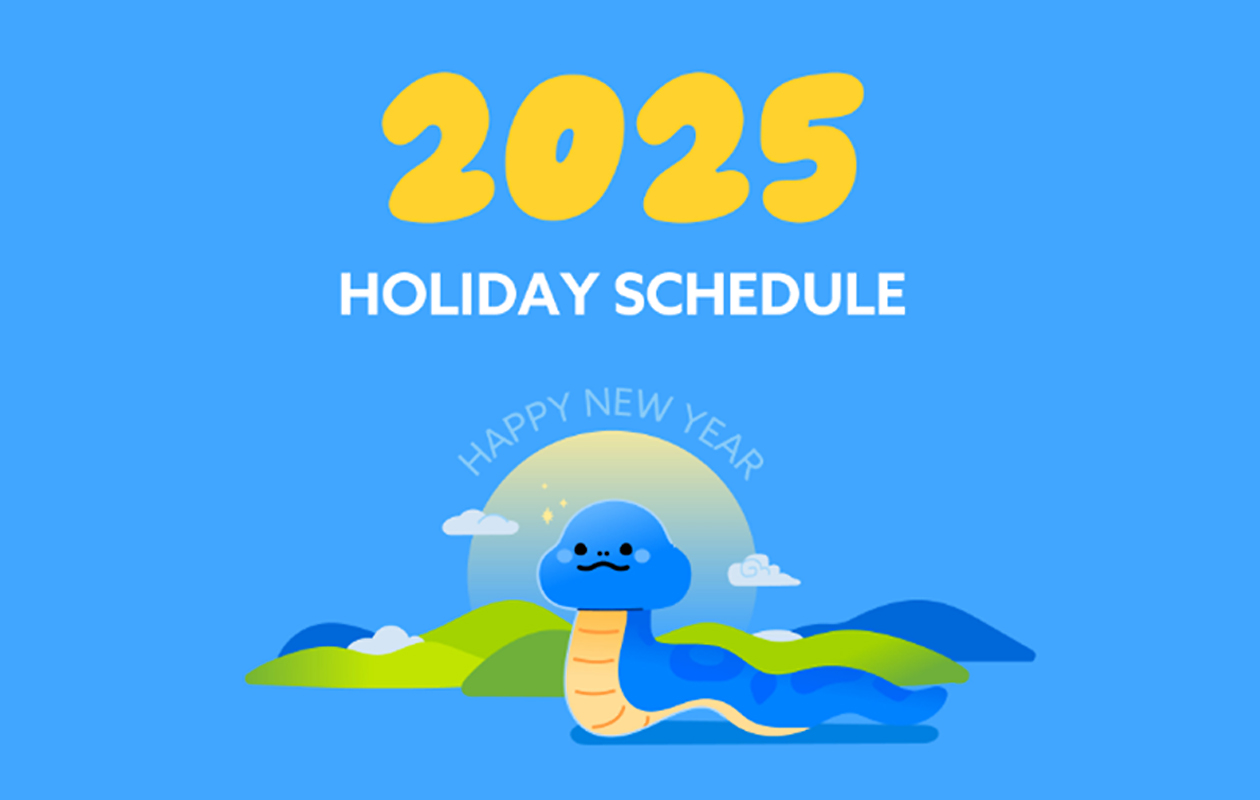 2025

HOLIDAY SCHEDULE

HAPPY NEW YEAR